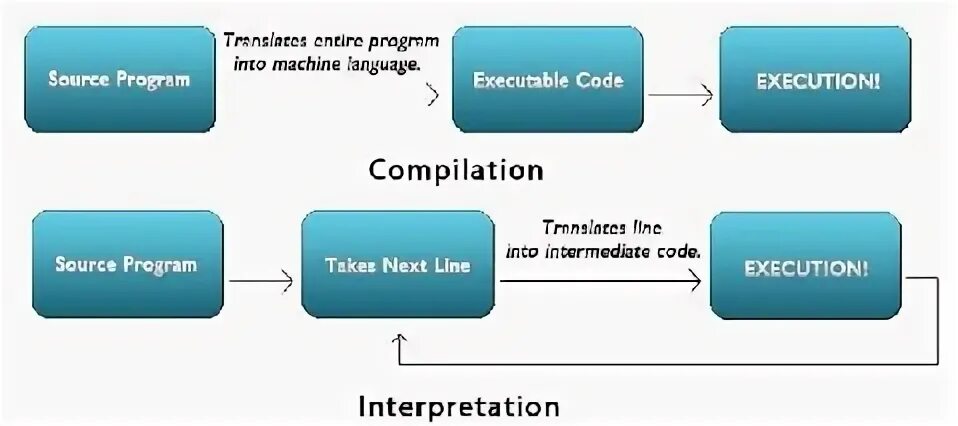 Source Program

Translates entire program into machine language.

Executable Code

EXECUTION!

Compilation

Source Program

Takes Next Line

Translates line into intermediate code.

EXECUTION!

Interpretation